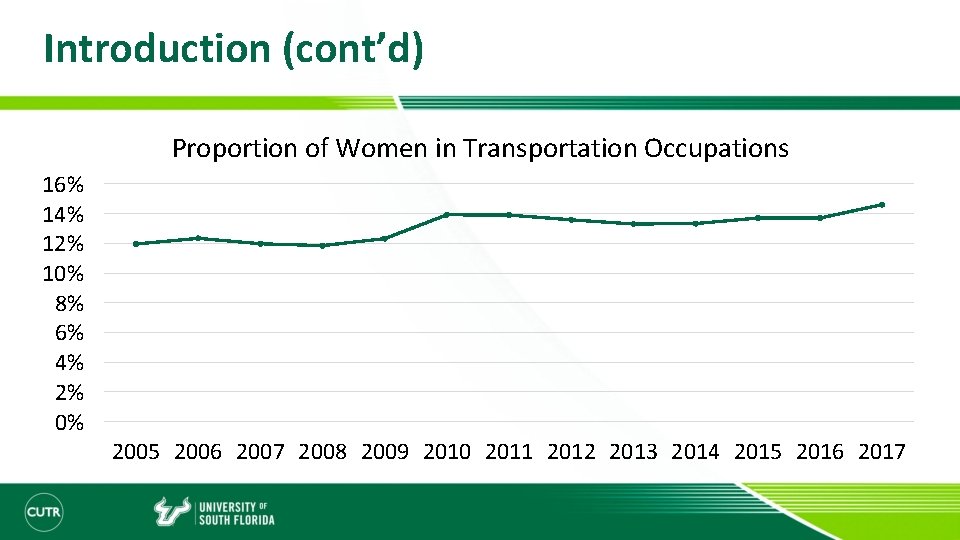 Introduction (cont'd)

Proportion of Women in Transportation Occupations

16%
14%
12%
10%
8%
6%
4%
2%
0%

2005 2006 2007 2008 2009 2010 2011 2012 2013 2014 2015 2016 2017

CUTR

UNIVERSITY OF SOUTH FLORIDA